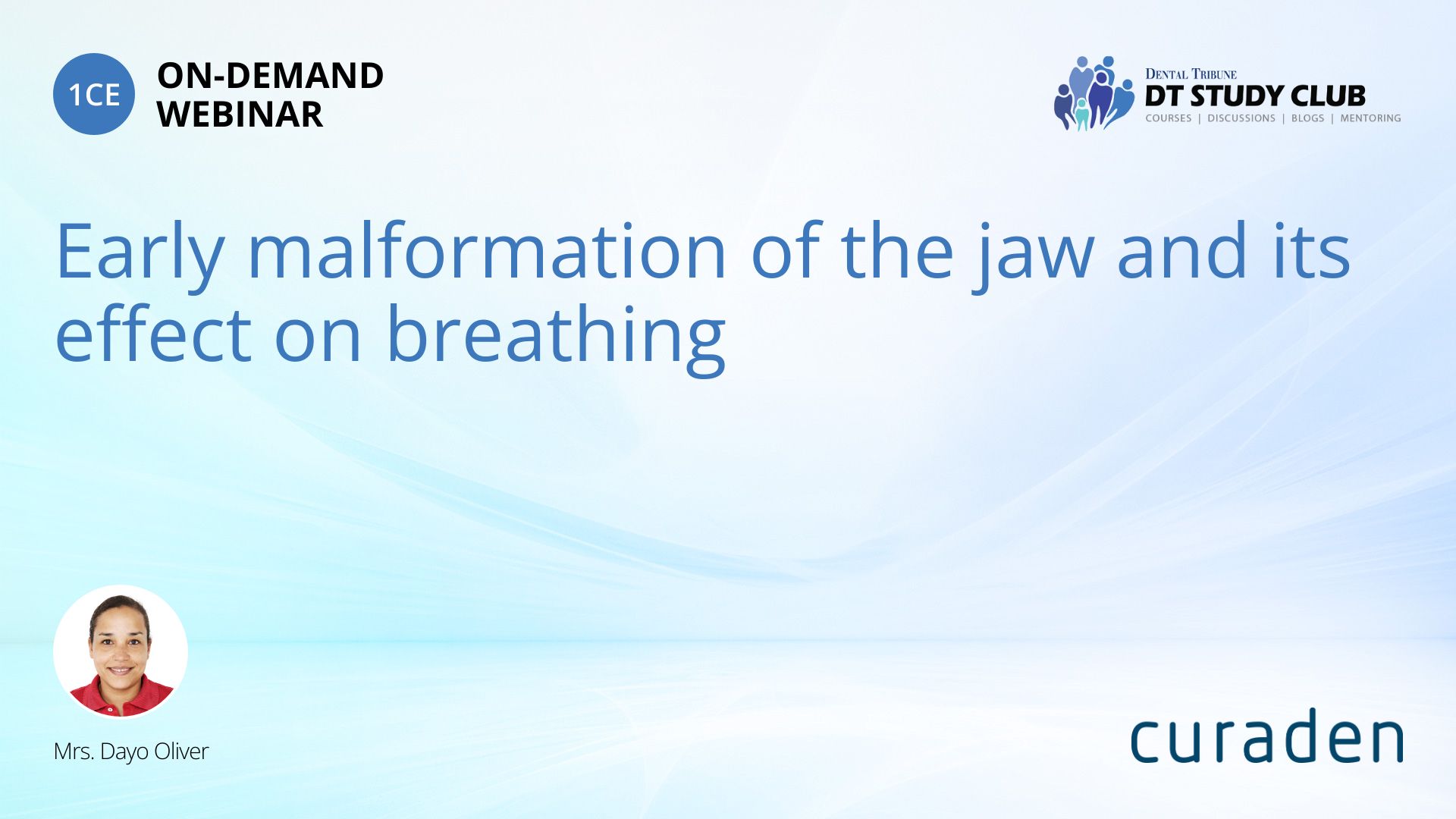 1CE ON-DEMAND WEBINAR

DENTAL TRIBUNE
DT STUDY CLUB
COURSES | DISCUSSIONS | BLOGS | MENTORING

Early malformation of the jaw and its effect on breathing

Mrs. Dayo Oliver

curaden